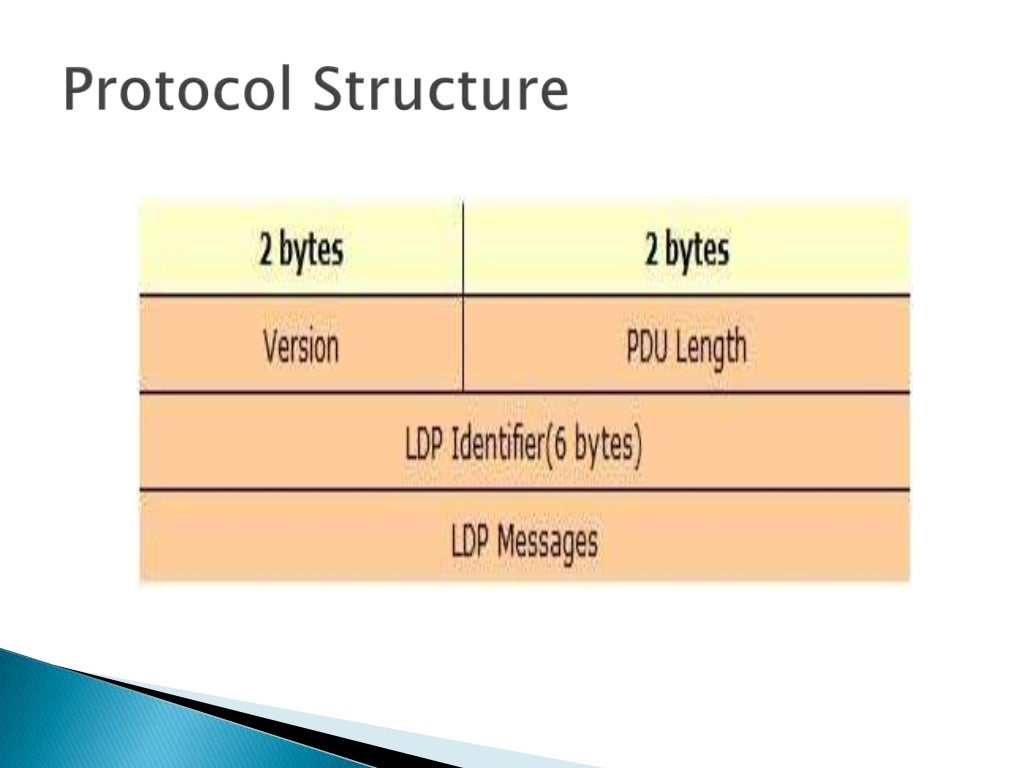 Protocol Structure

| 2 bytes | 2 bytes |
|---|---|
| Version | PDU Length |
| LDP Identifier(6 bytes) | |
| LDP Messages | |